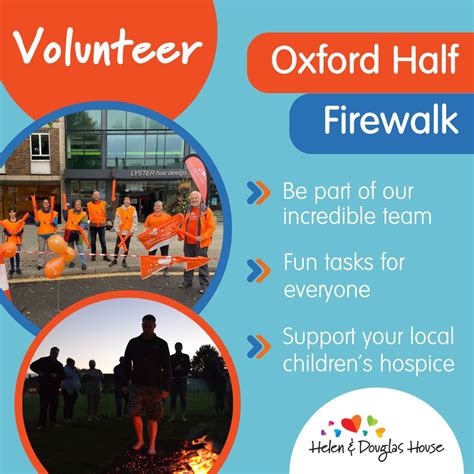 Volunteer

Oxford Half

Firewalk

LYSTER hair design

Be part of our incredible team

Fun tasks for everyone

Support your local children's hospice

Helen & Douglas House